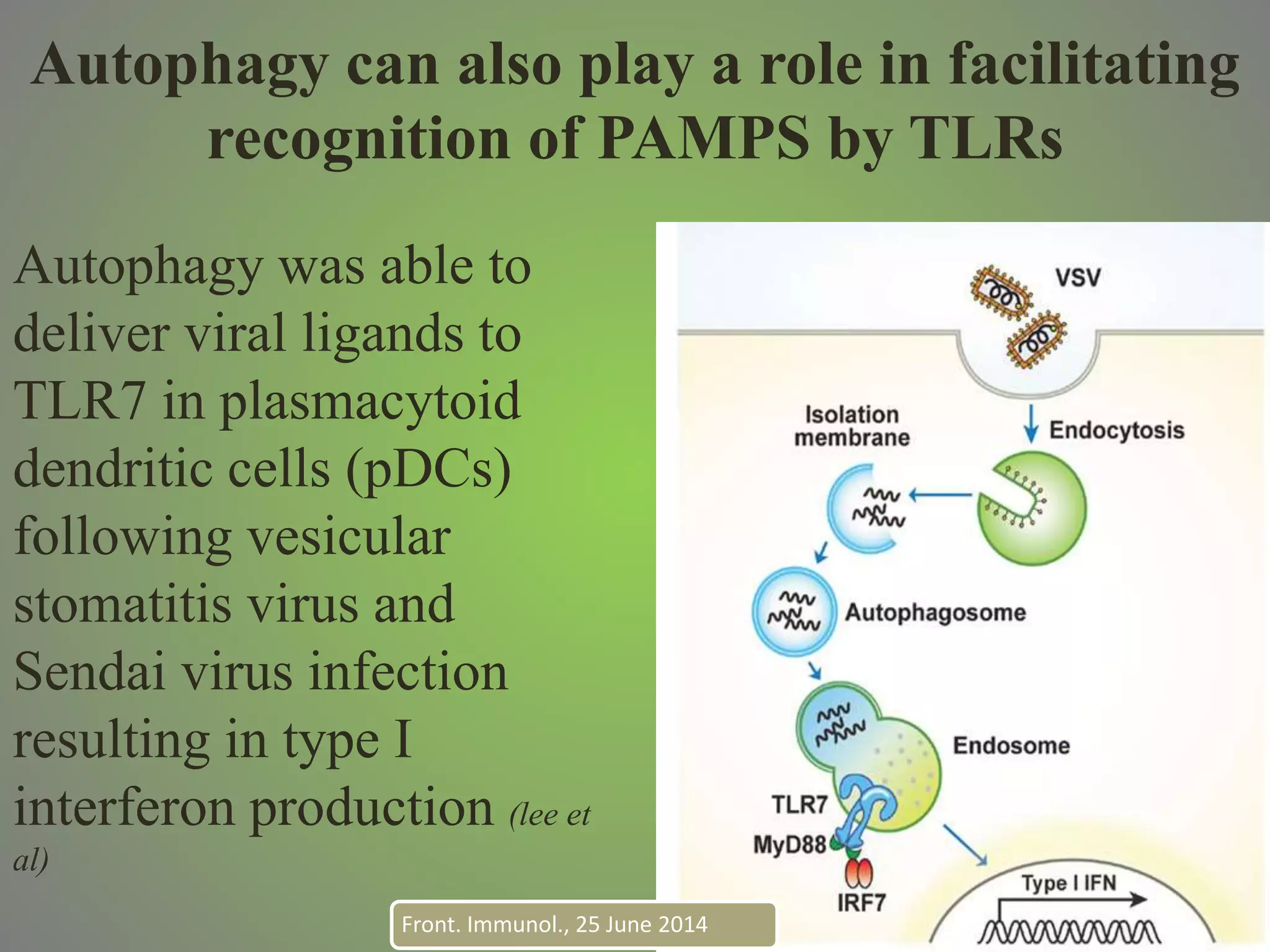 Autophagy can also play a role in facilitating recognition of PAMPS by TLRs

Autophagy was able to deliver viral ligands to TLR7 in plasmacytoid dendritic cells (pDCs) following vesicular stomatitis virus and Sendai virus infection resulting in type I interferon production (lee et al)

VSV

Isolation membrane

Endocytosis

Autophagosome

Endosome

TLR7

MyD88

IRF7

Type I IFN

Front. Immunol., 25 June 2014